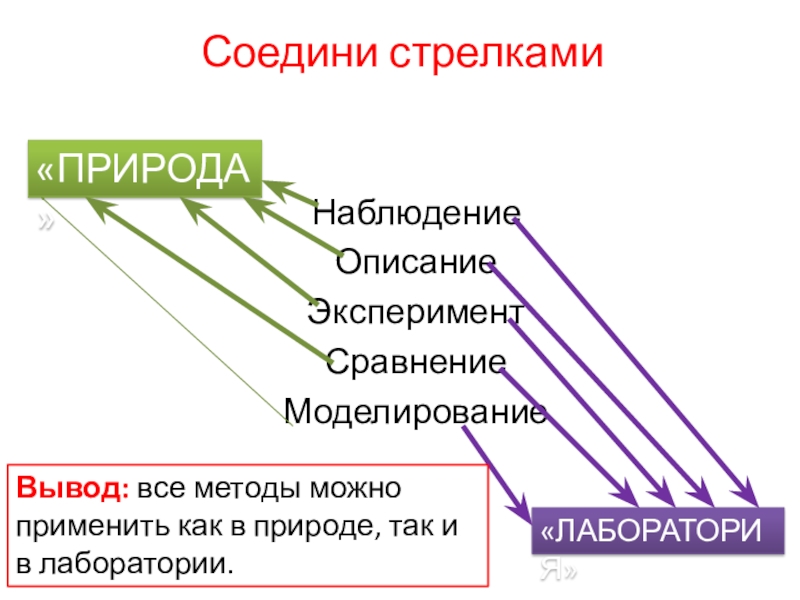 Соедини стрелками

«ПРИРОДА»

Наблюдение
Описание
Эксперимент
Сравнение
Моделирование

Вывод: все методы можно применить как в природе, так и в лаборатории.

«ЛАБОРАТОРИЯ»